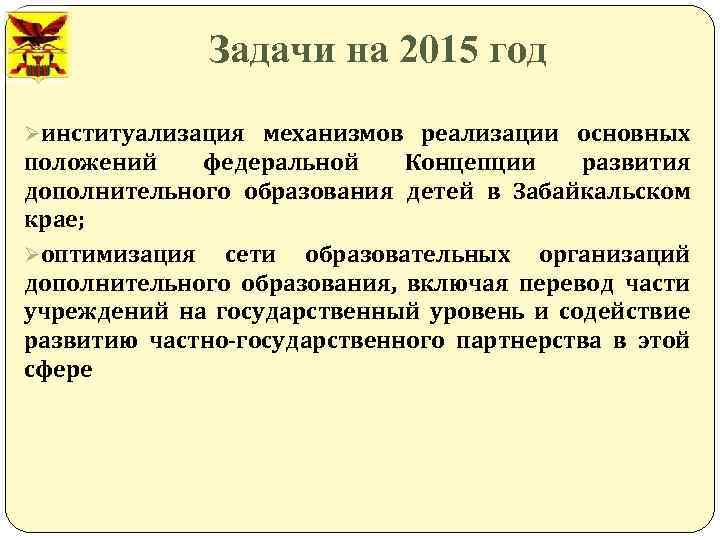 Задачи на 2015 год

➢институализация механизмов реализации основных положений федеральной Концепции развития дополнительного образования детей в Забайкальском крае;

➢оптимизация сети образовательных организаций дополнительного образования, включая перевод части учреждений на государственный уровень и содействие развитию частно-государственного партнерства в этой сфере